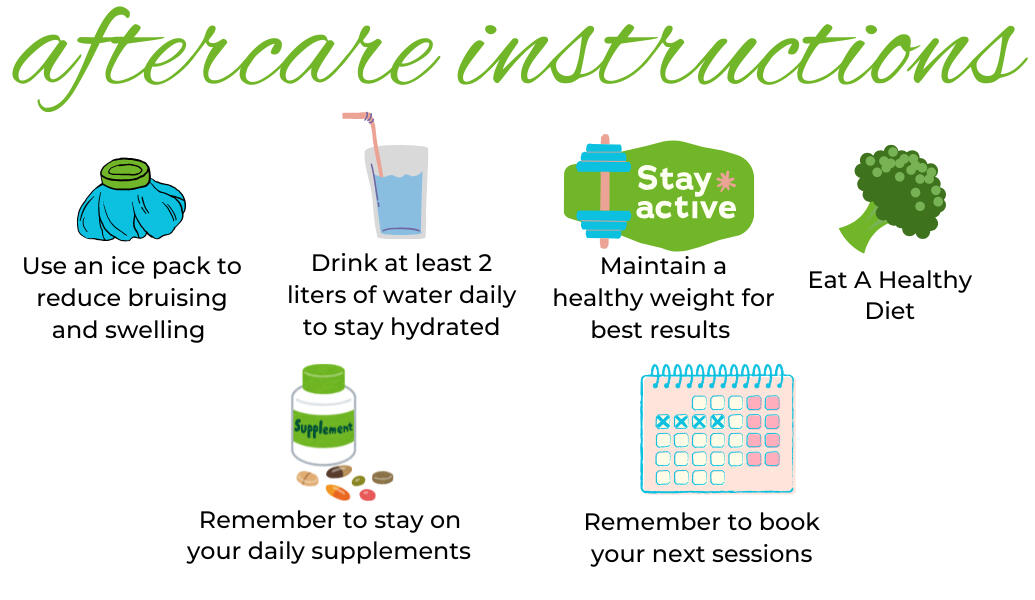 aftercare instructions

Use an ice pack to reduce bruising and swelling

Drink at least 2 liters of water daily to stay hydrated

Stay active

Maintain a healthy weight for best results

Eat A Healthy Diet

Supplement

Remember to stay on your daily supplements

Remember to book your next sessions